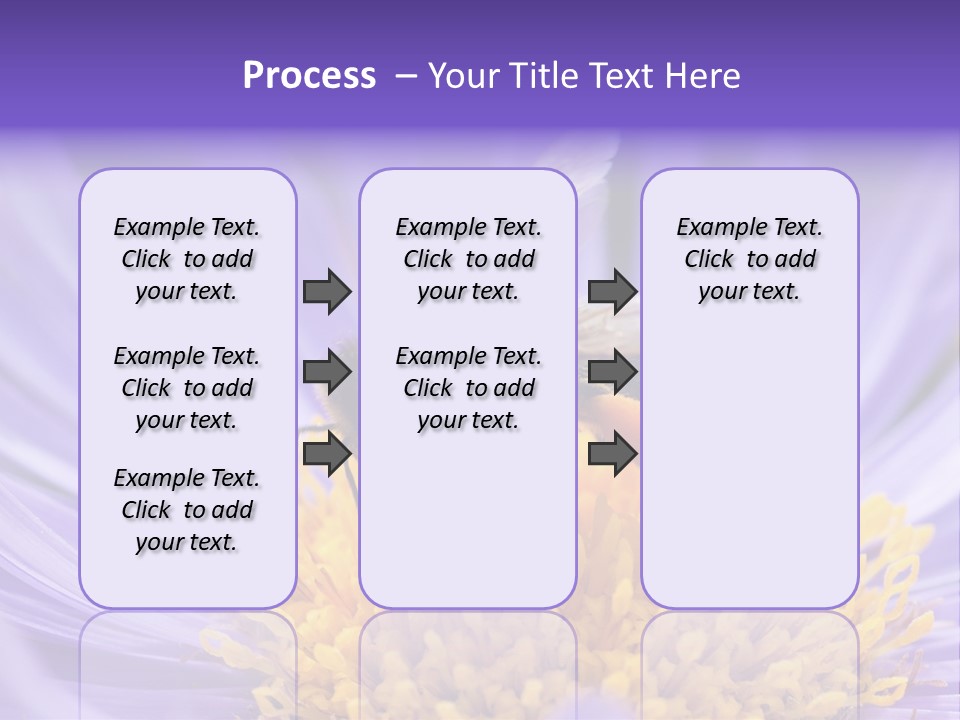 Process – Your Title Text Here

Example Text. Click to add your text.

Example Text. Click to add your text.

Example Text. Click to add your text.

Example Text. Click to add your text.

Example Text. Click to add your text.

Example Text. Click to add your text.